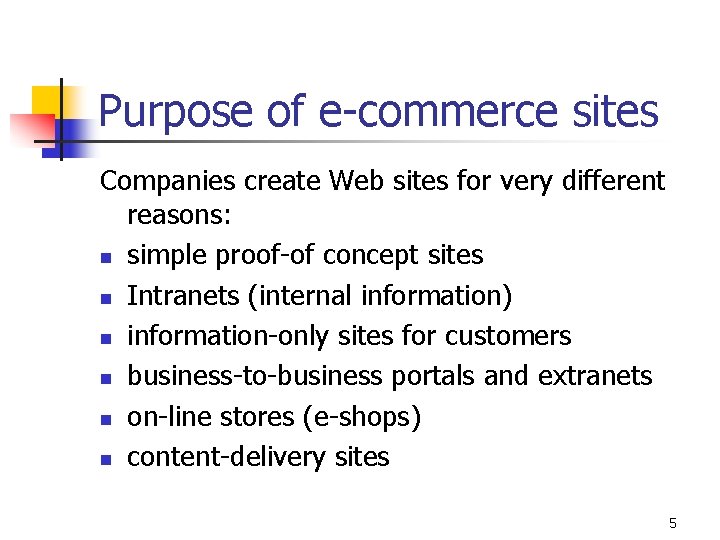 Purpose of e-commerce sites

Companies create Web sites for very different reasons:

- simple proof-of concept sites
- Intranets (internal information)
- information-only sites for customers
- business-to-business portals and extranets
- on-line stores (e-shops)
- content-delivery sites

5